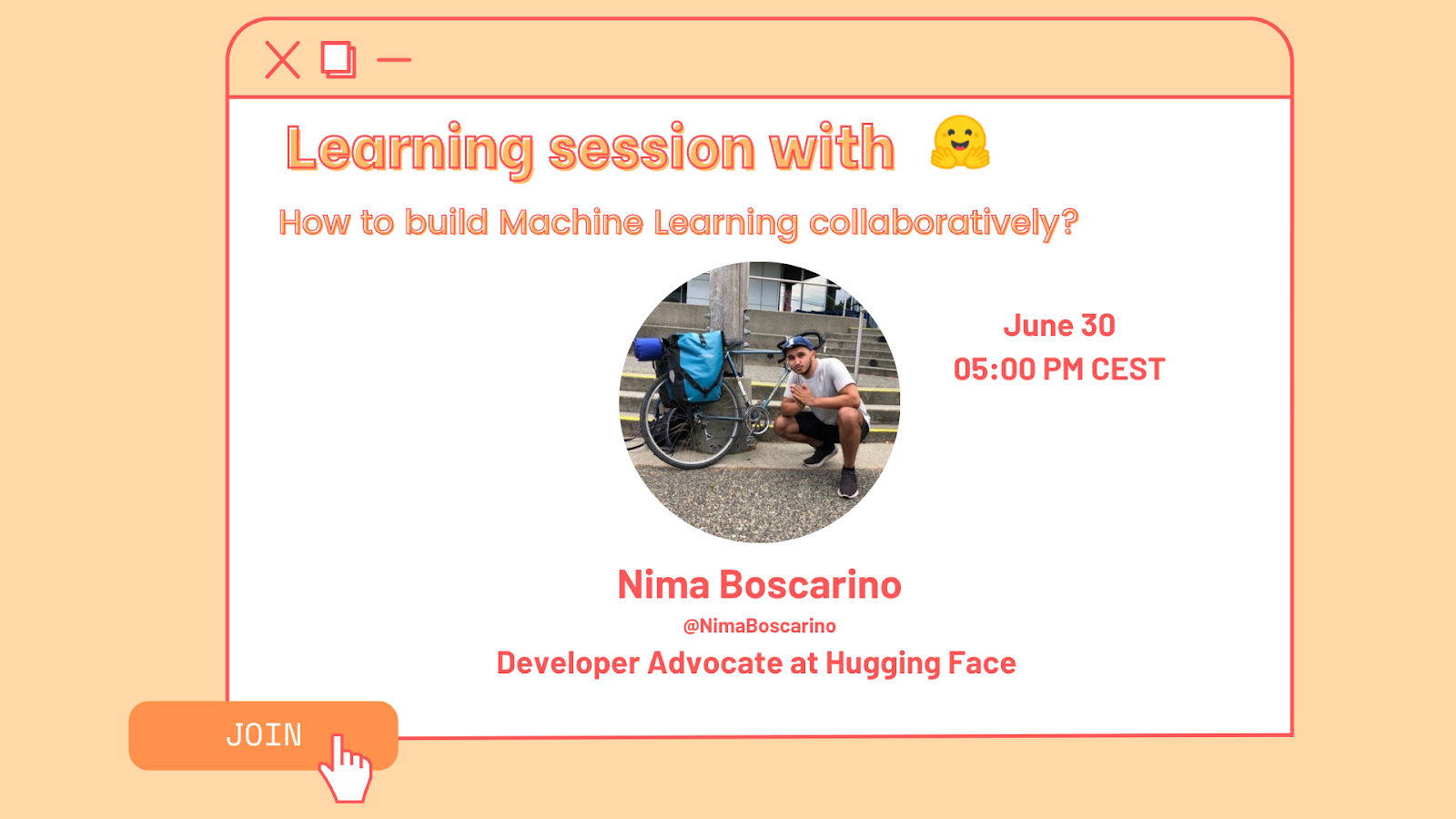 Learning session with 🤗

How to build Machine Learning collaboratively?

June 30
05:00 PM CEST

Nima Boscarino
@NimaBoscarino
Developer Advocate at Hugging Face

JOIN